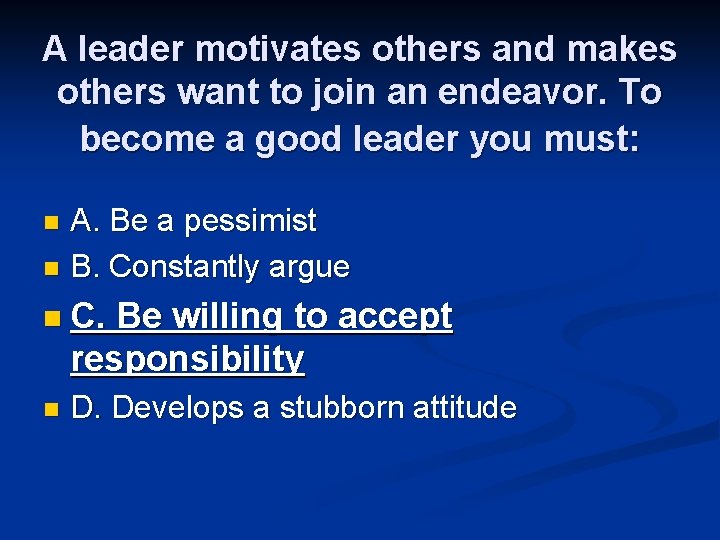 A leader motivates others and makes others want to join an endeavor. To become a good leader you must:

A. Be a pessimist

B. Constantly argue

C. Be willing to accept responsibility

D. Develops a stubborn attitude